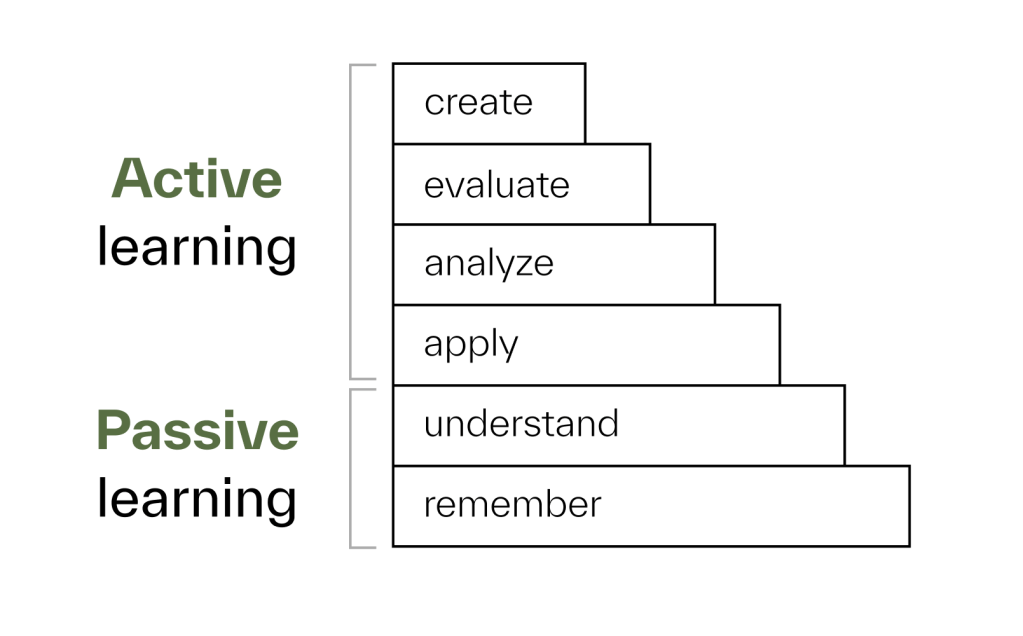 Active learning

create

evaluate

analyze

apply

Passive learning

understand

remember